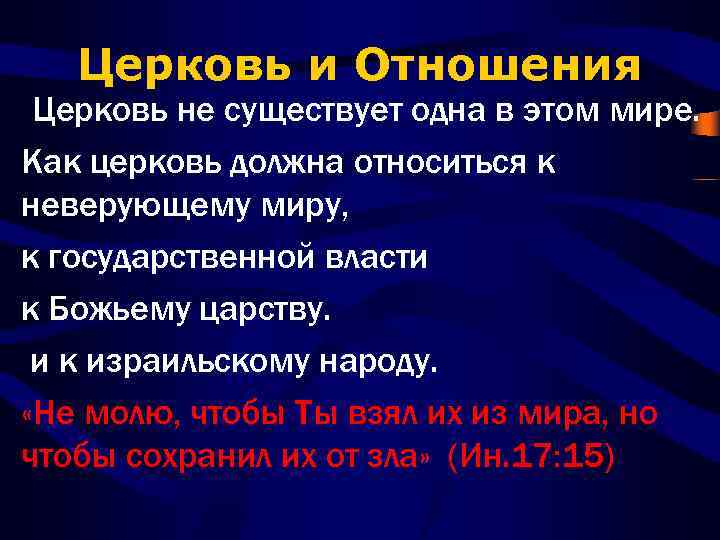 Церковь и Отношения

Церковь не существует одна в этом мире.

Как церковь должна относиться к неверующему миру,

к государственной власти

к Божьему царству.

и к израильскому народу.

«Не молю, чтобы Ты взял их из мира, но чтобы сохранил их от зла» (Ин.17:15)